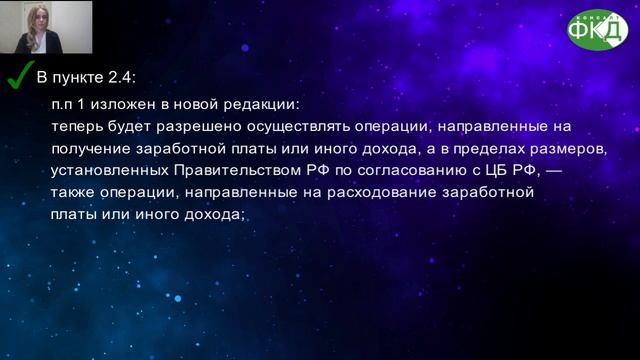 ФКД

В пункте 2.4:

п.п 1 изложен в новой редакции:
теперь будет разрешено осуществлять операции, направленные на получение заработной платы или иного дохода, а в пределах размеров, установленных Правительством РФ по согласованию с ЦБ РФ, — также операции, направленные на расходование заработной платы или иного дохода;